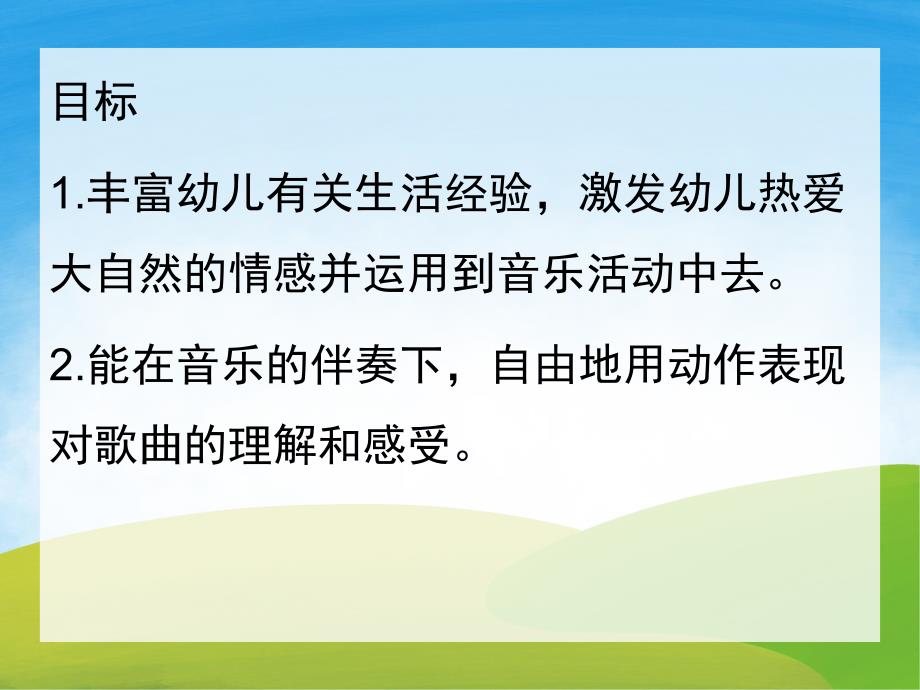 目标

1.丰富幼儿有关生活经验，激发幼儿热爱大自然的情感并运用到音乐活动中去。

2.能在音乐的伴奏下，自由地用动作表现对歌曲的理解和感受。